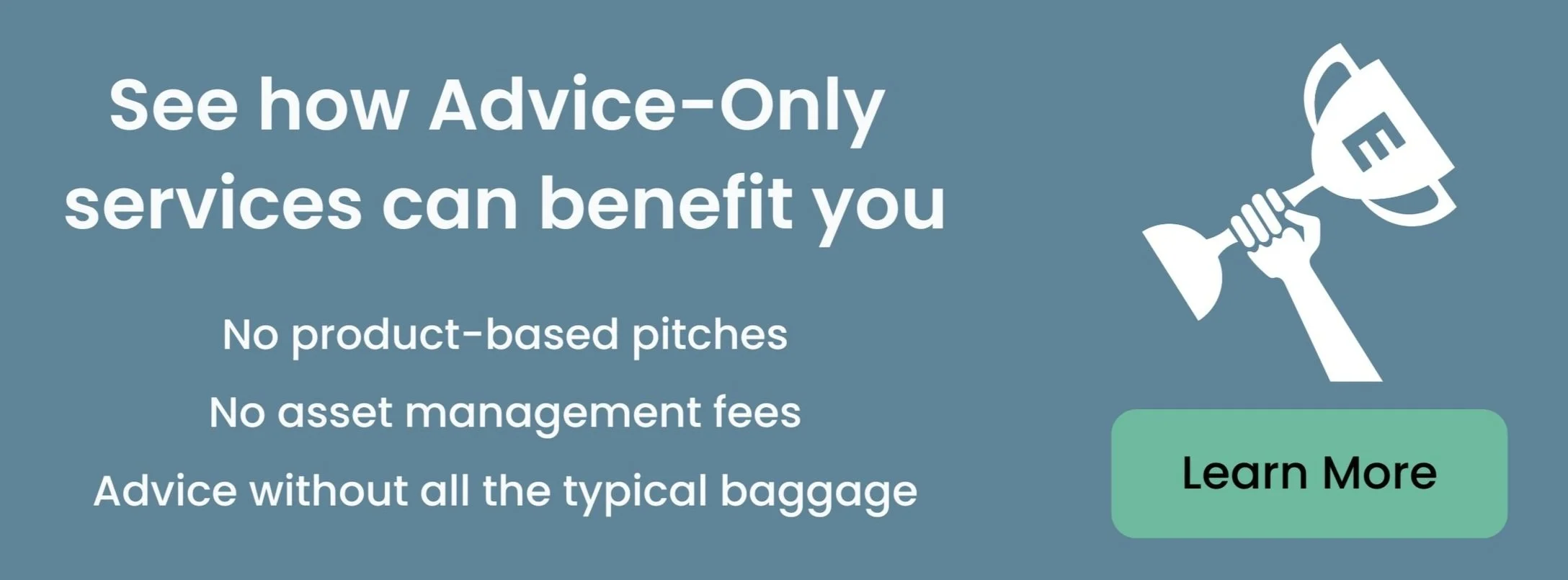 See how Advice-Only services can benefit you

No product-based pitches

No asset management fees

Advice without all the typical baggage

E

Learn More